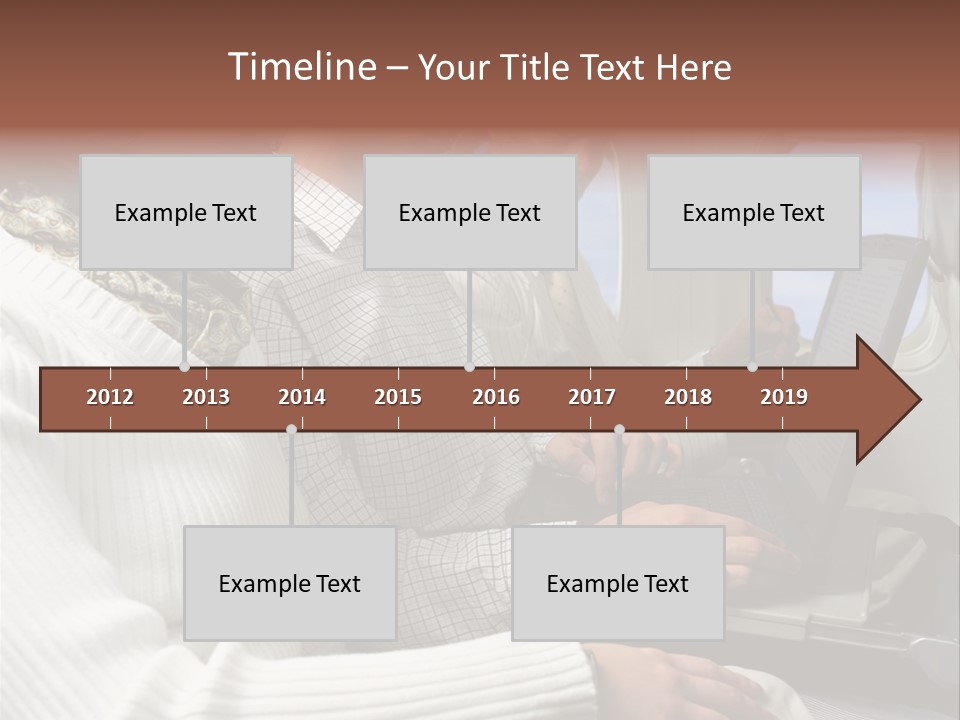 Timeline – Your Title Text Here

Example Text

Example Text

Example Text

2012 2013 2014 2015 2016 2017 2018 2019

Example Text

Example Text